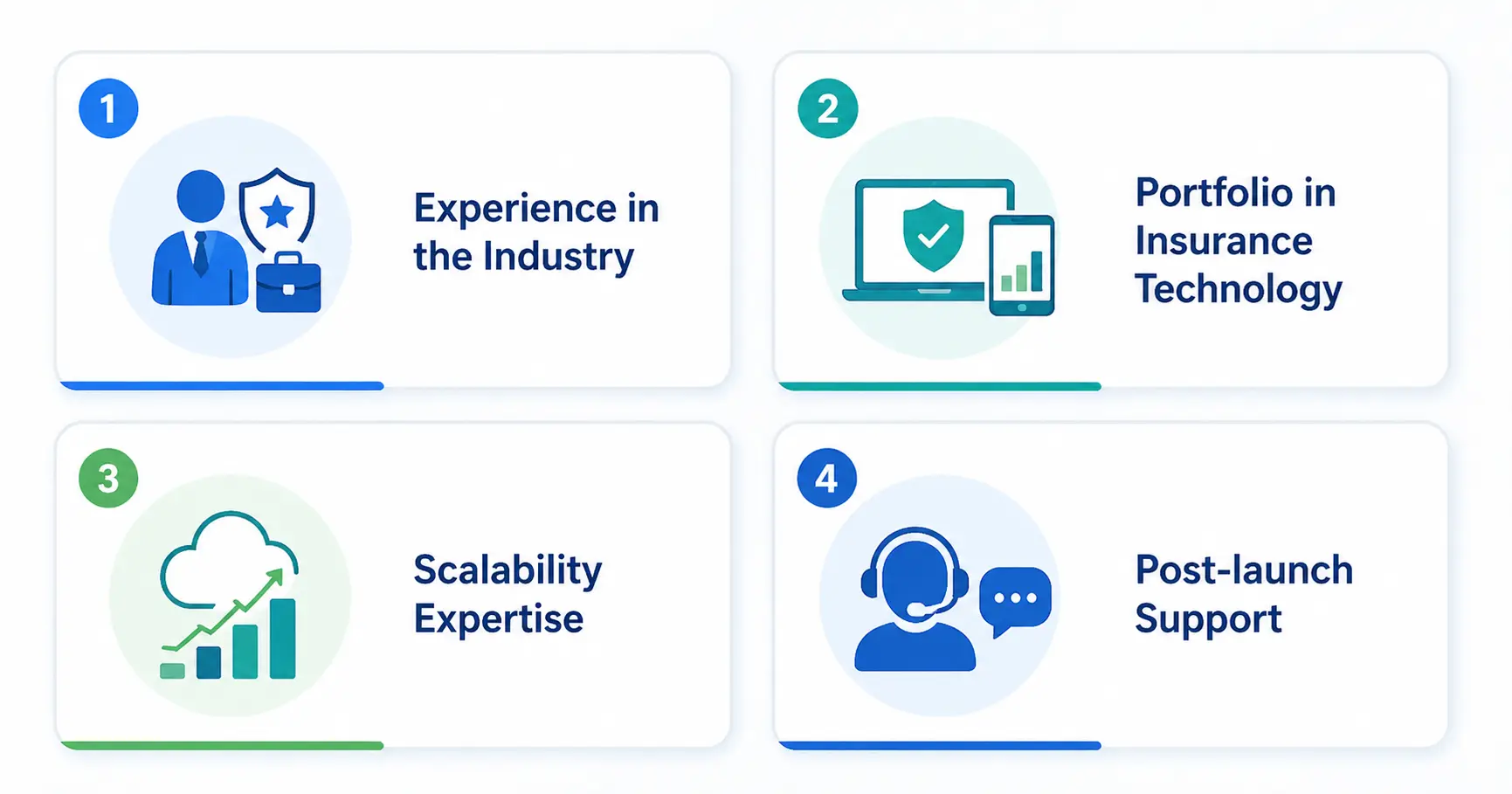 1

Experience in the Industry

2

Portfolio in Insurance Technology

3

Scalability Expertise

4

Post-launch Support